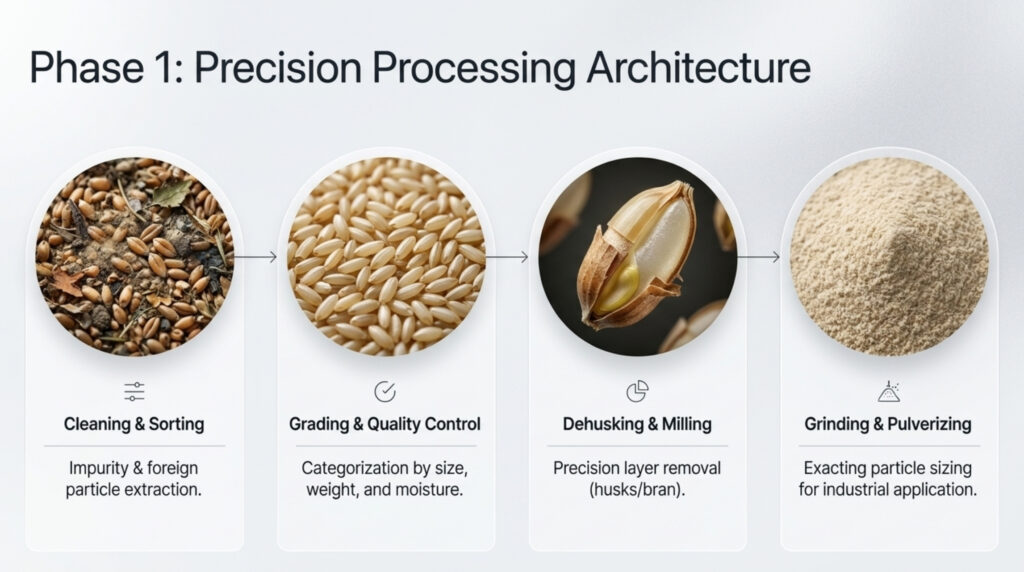 Phase 1: Precision Processing Architecture

Cleaning & Sorting

Impurity & foreign particle extraction.

Grading & Quality Control

Categorization by size, weight, and moisture.

Dehusking & Milling

Precision layer removal (husks/bran).

Grinding & Pulverizing

Exacting particle sizing for industrial application.